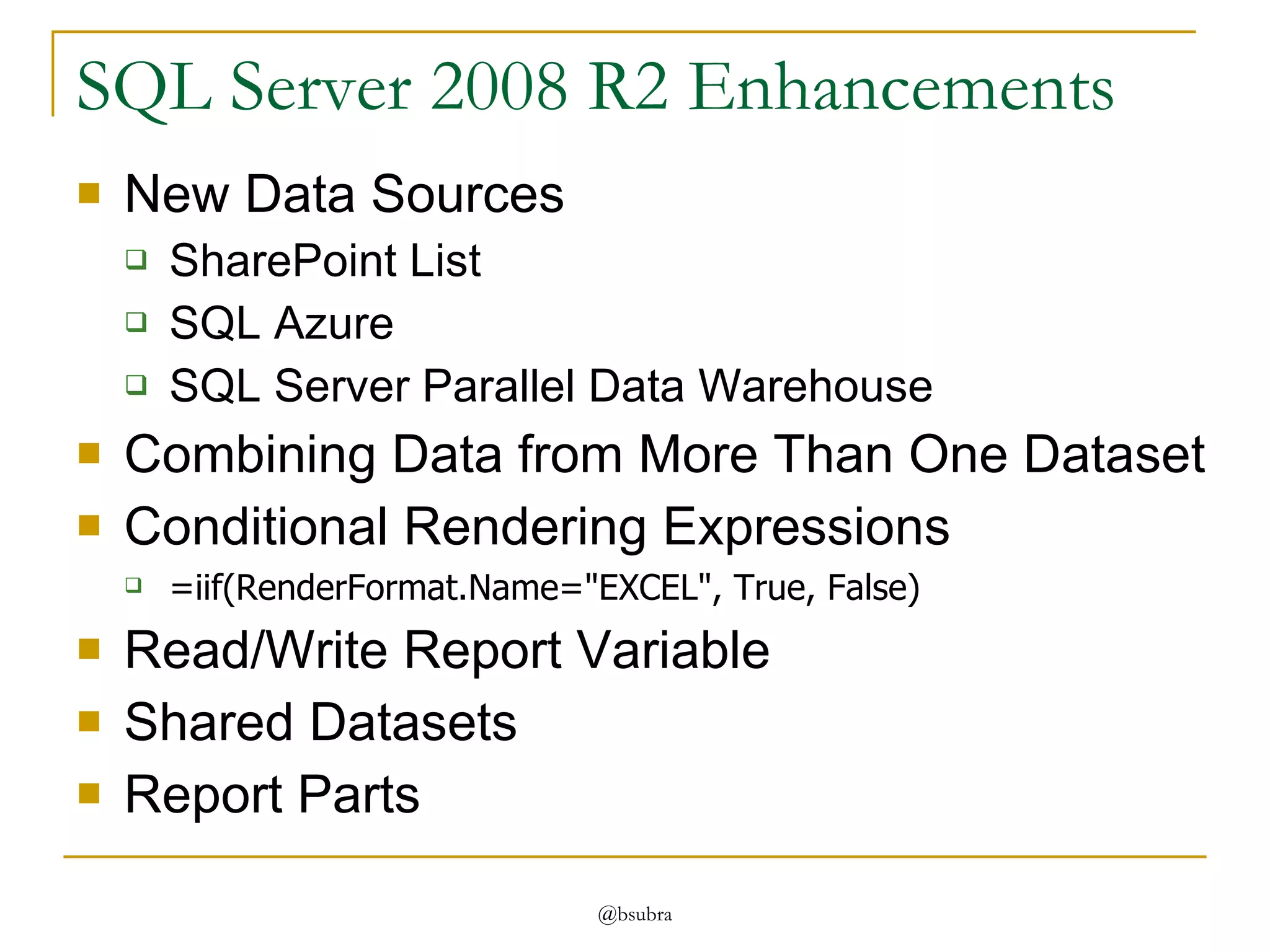 SQL Server 2008 R2 Enhancements

- New Data Sources
  - SharePoint List
  - SQL Azure
  - SQL Server Parallel Data Warehouse
- Combining Data from More Than One Dataset
- Conditional Rendering Expressions
  - =iif(RenderFormat.Name="EXCEL", True, False)
- Read/Write Report Variable
- Shared Datasets
- Report Parts

@bsubra